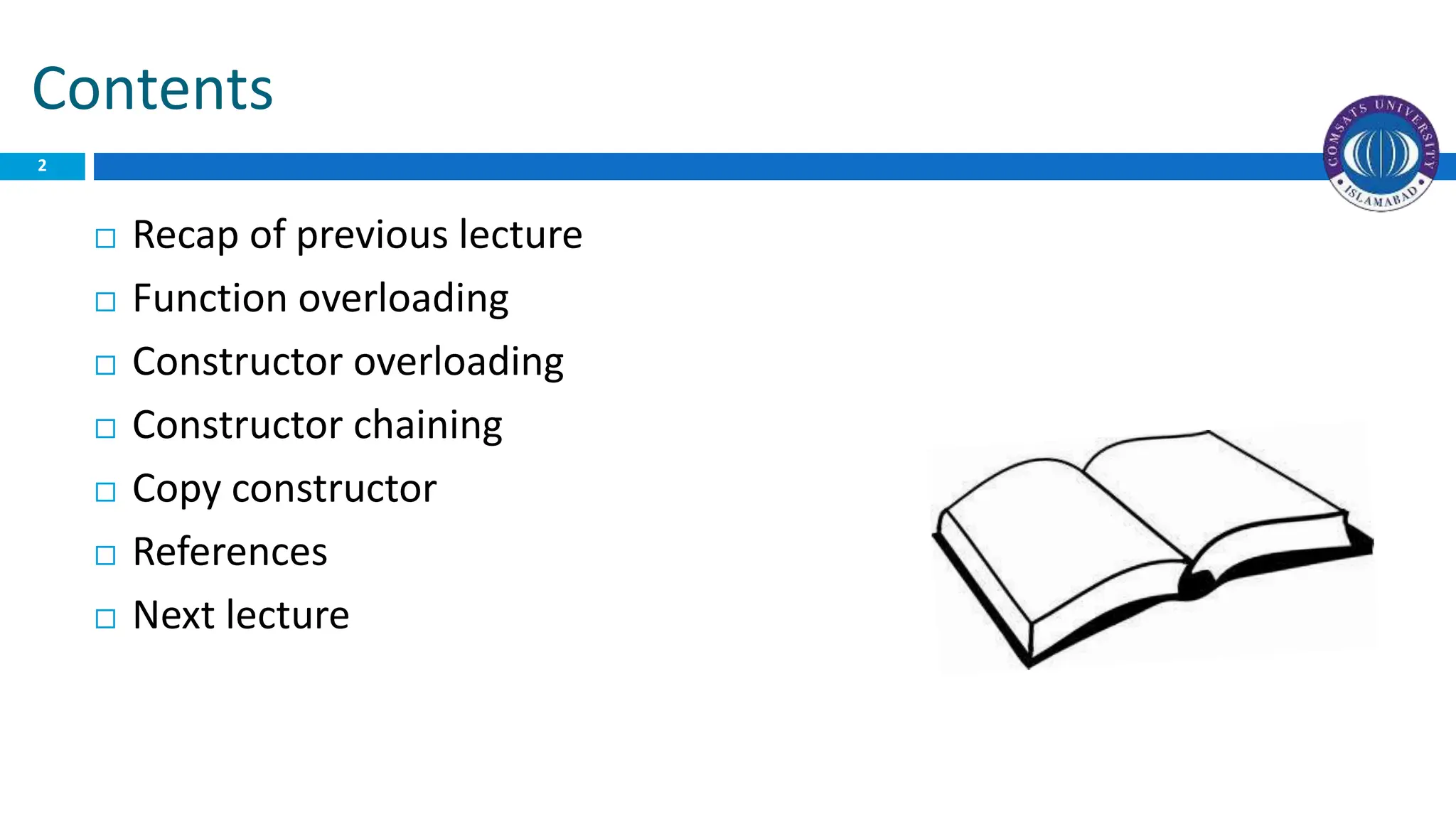 Contents

2

COMSATS UNIVERSITY ISLAMABAD

□ Recap of previous lecture
□ Function overloading
□ Constructor overloading
□ Constructor chaining
□ Copy constructor
□ References
□ Next lecture